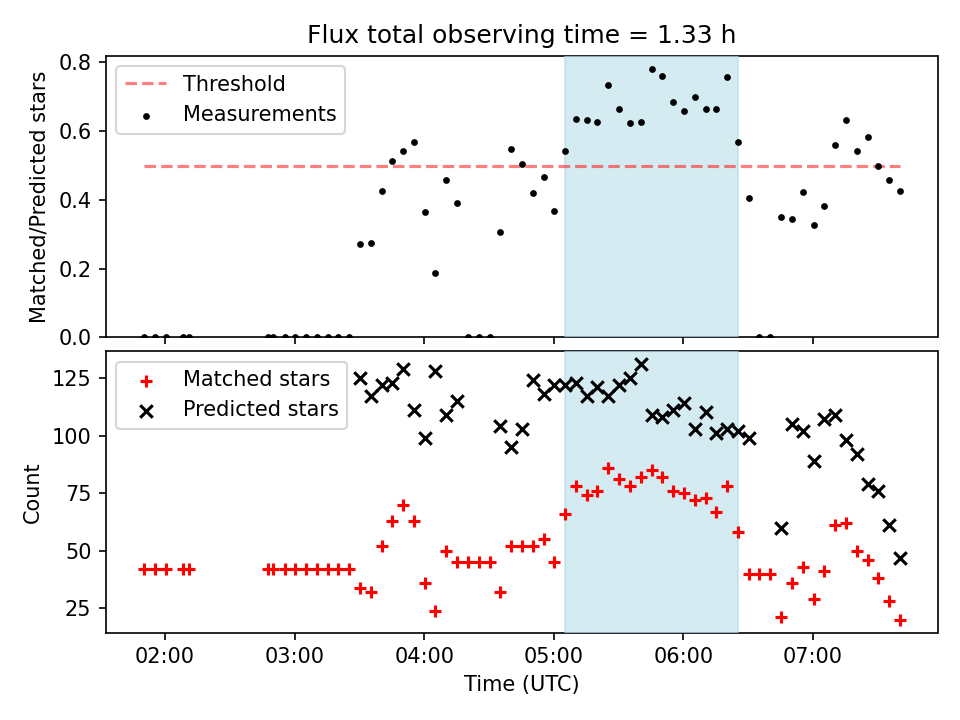 Flux total observing time = 1.33 h

Threshold
Measurements

Matched/Predicted stars

0.8
0.6
0.4
0.2
0.0

Matched stars
Predicted stars

Count

125
100
75
50
25

02:00
03:00
04:00
05:00
06:00
07:00

Time (UTC)